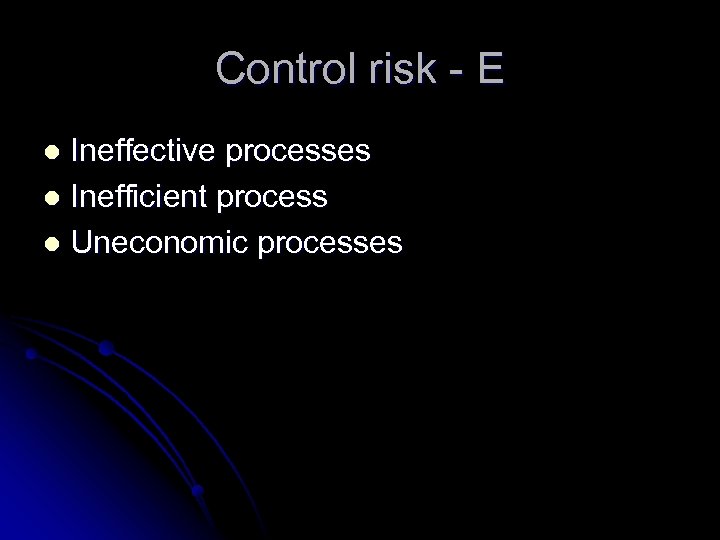 Control risk - E

- Ineffective processes
- Inefficient process
- Uneconomic processes